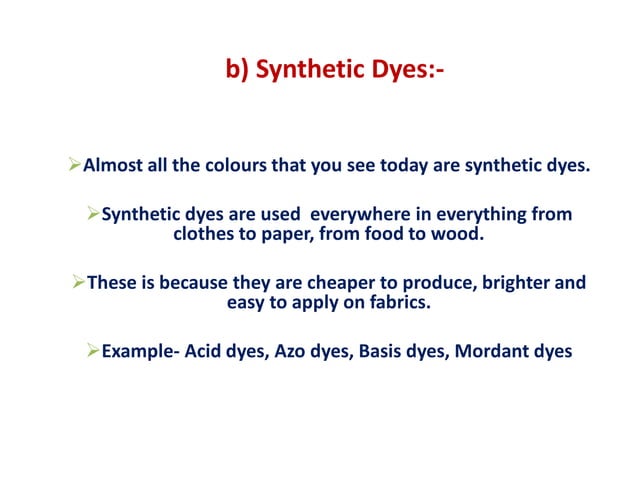 b) Synthetic Dyes:-

➢Almost all the colours that you see today are synthetic dyes.

➢Synthetic dyes are used everywhere in everything from clothes to paper, from food to wood.

➢These is because they are cheaper to produce, brighter and easy to apply on fabrics.

➢Example- Acid dyes, Azo dyes, Basis dyes, Mordant dyes